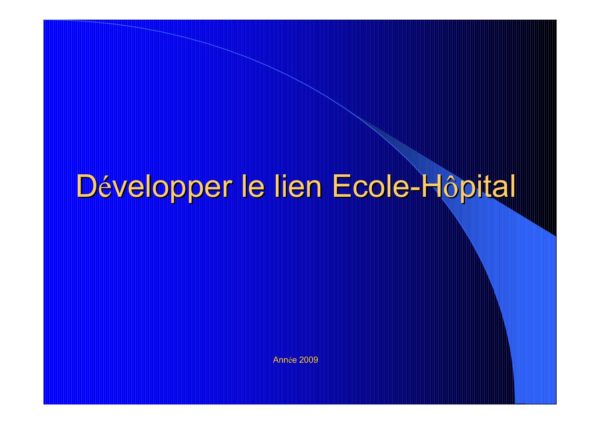 Développer le lien Ecole-Hôpital

Année 2009